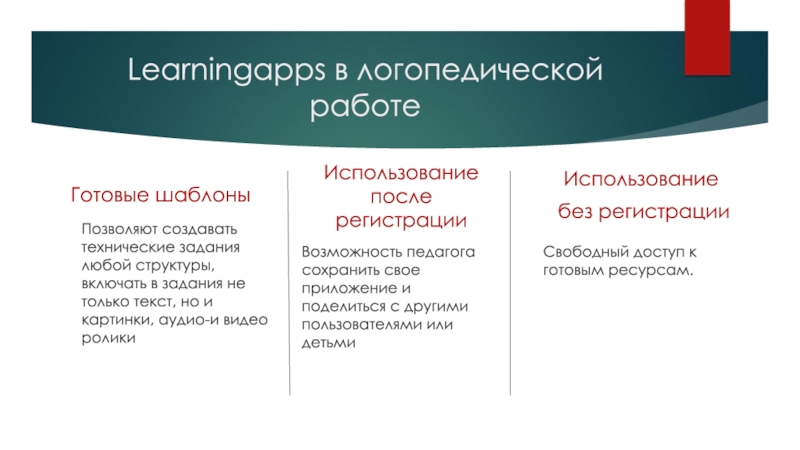 Learningapps в логопедической работе

Готовые шаблоны

Позволяют создавать технические задания любой структуры, включать в задания не только текст, но и картинки, аудио-и видео ролики

Использование после регистрации

Возможность педагога сохранить свое приложение и поделиться с другими пользователями или детьми

Использование без регистрации

Свободный доступ к готовым ресурсам.